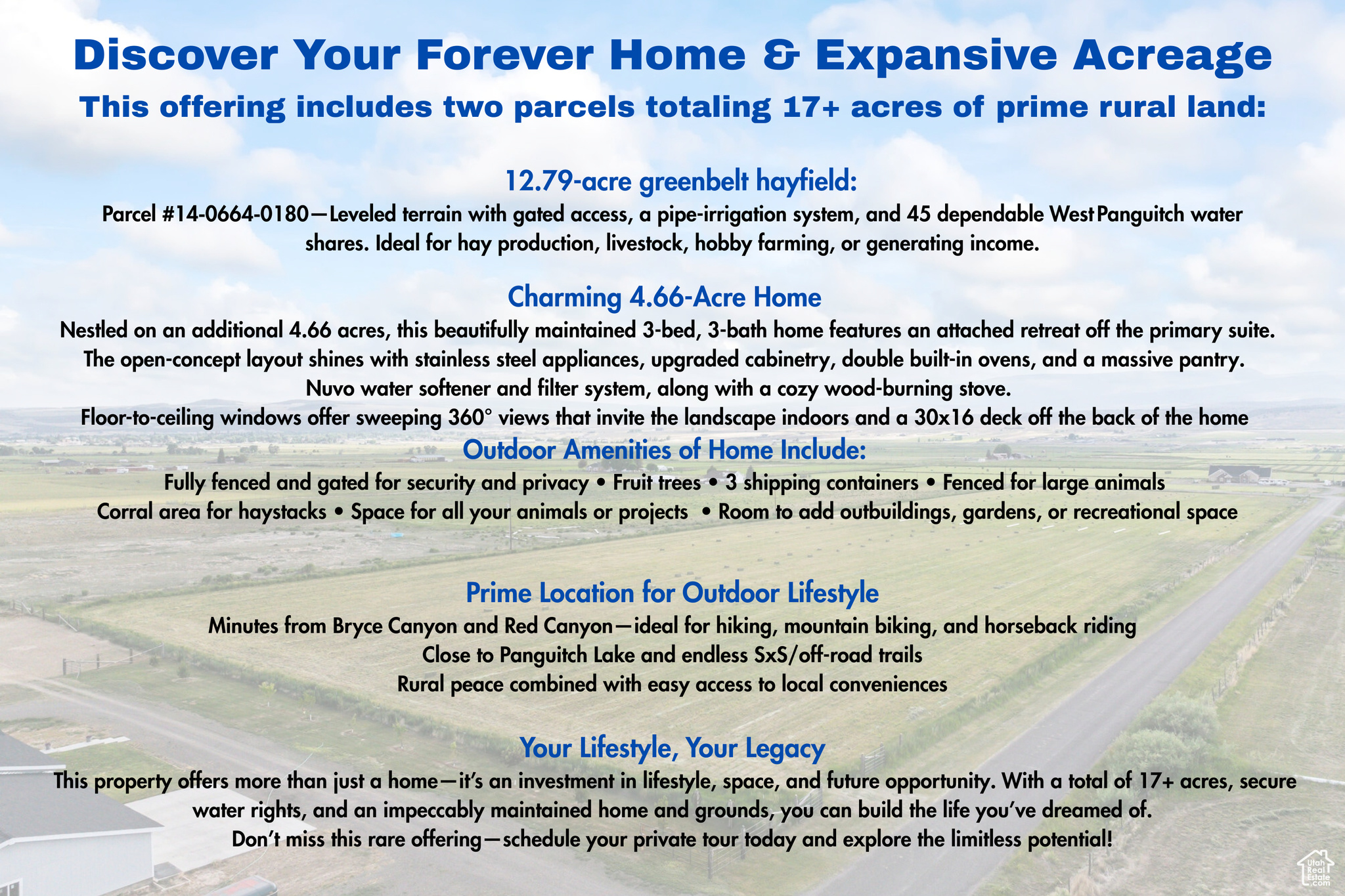 Discover Your Forever Home & Expansive Acreage
This offering includes two parcels totaling 17+ acres of prime rural land:

12.79-acre greenbelt hayfield:
Parcel #14-0664-0180—Leveled terrain with gated access, a pipe-irrigation system, and 45 dependable West Panguitch water shares. Ideal for hay production, livestock, hobby farming, or generating income.

Charming 4.66-Acre Home
Nestled on an additional 4.66 acres, this beautifully maintained 3-bed, 3-bath home features an attached retreat off the primary suite. The open-concept layout shines with stainless steel appliances, upgraded cabinetry, double built-in ovens, and a massive pantry. Nuvo water softener and filter system, along with a cozy wood-burning stove. Floor-to-ceiling windows offer sweeping 360° views that invite the landscape indoors and a 30x16 deck off the back of the home

Outdoor Amenities of Home Include:
Fully fenced and gated for security and privacy • Fruit trees • 3 shipping containers • Fenced for large animals
Corral area for haystacks • Space for all your animals or projects • Room to add outbuildings, gardens, or recreational space

Prime Location for Outdoor Lifestyle
Minutes from Bryce Canyon and Red Canyon—ideal for hiking, mountain biking, and horseback riding
Close to Panguitch Lake and endless SxS/off-road trails
Rural peace combined with easy access to local conveniences

Your Lifestyle, Your Legacy
This property offers more than just a home—it's an investment in lifestyle, space, and future opportunity. With a total of 17+ acres, secure water rights, and an impeccably maintained home and grounds, you can build the life you've dreamed of.
Don't miss this rare offering—schedule your private tour today and explore the limitless potential!

Utah Real Estate .com